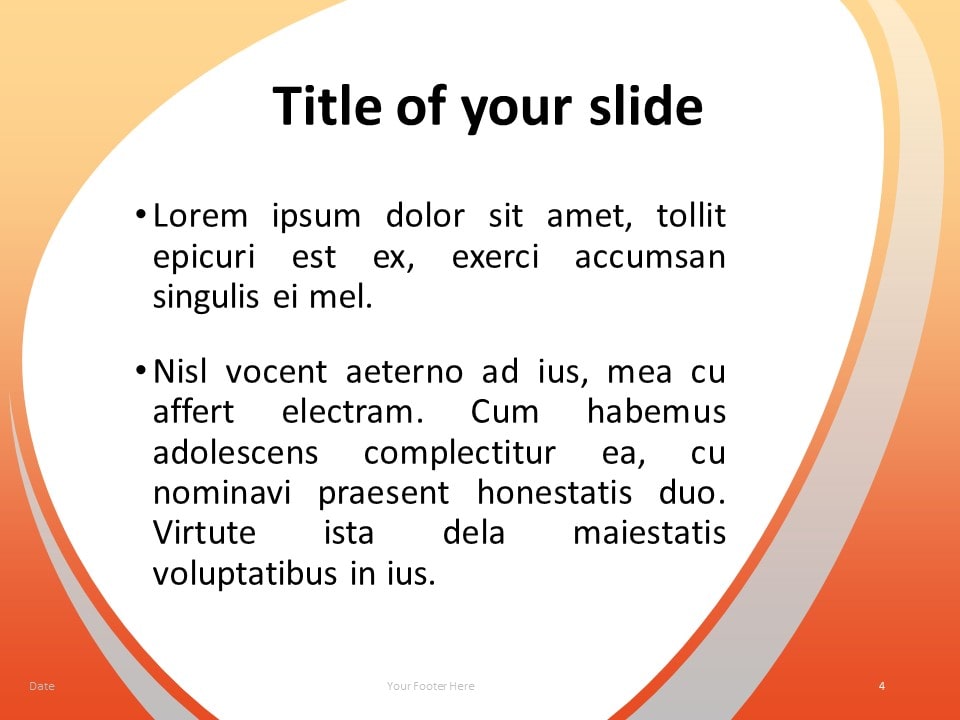 Title of your slide

• Lorem ipsum dolor sit amet, tollit epicuri est ex, exerci accumsan singulis ei mel.

• Nisl vocent aeterno ad ius, mea cu affert electram. Cum habemus adolescens complectitur ea, cu nominavi praesent honestatis duo. Virtute ista dela maiestatis voluptatibus in ius.

Date

Your Footer Here

4